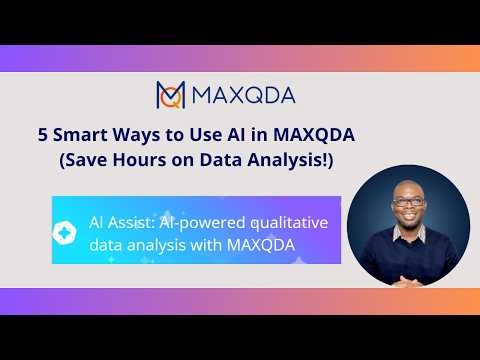 MAXQDA

5 Smart Ways to Use AI in MAXQDA (Save Hours on Data Analysis!)

AI Assist: AI-powered qualitative data analysis with MAXQDA